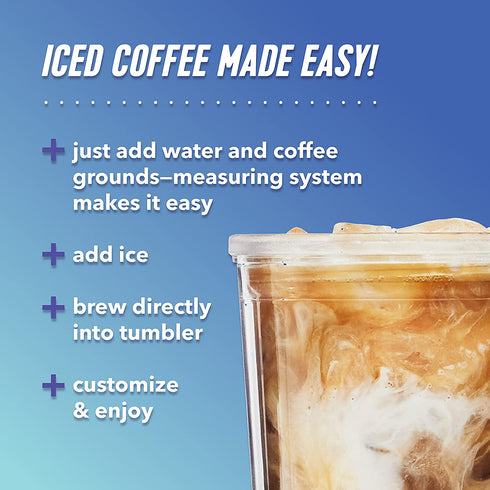 ICED COFFEE MADE EASY!

+ just add water and coffee grounds–measuring system makes it easy

+ add ice

+ brew directly into tumbler

+ customize & enjoy